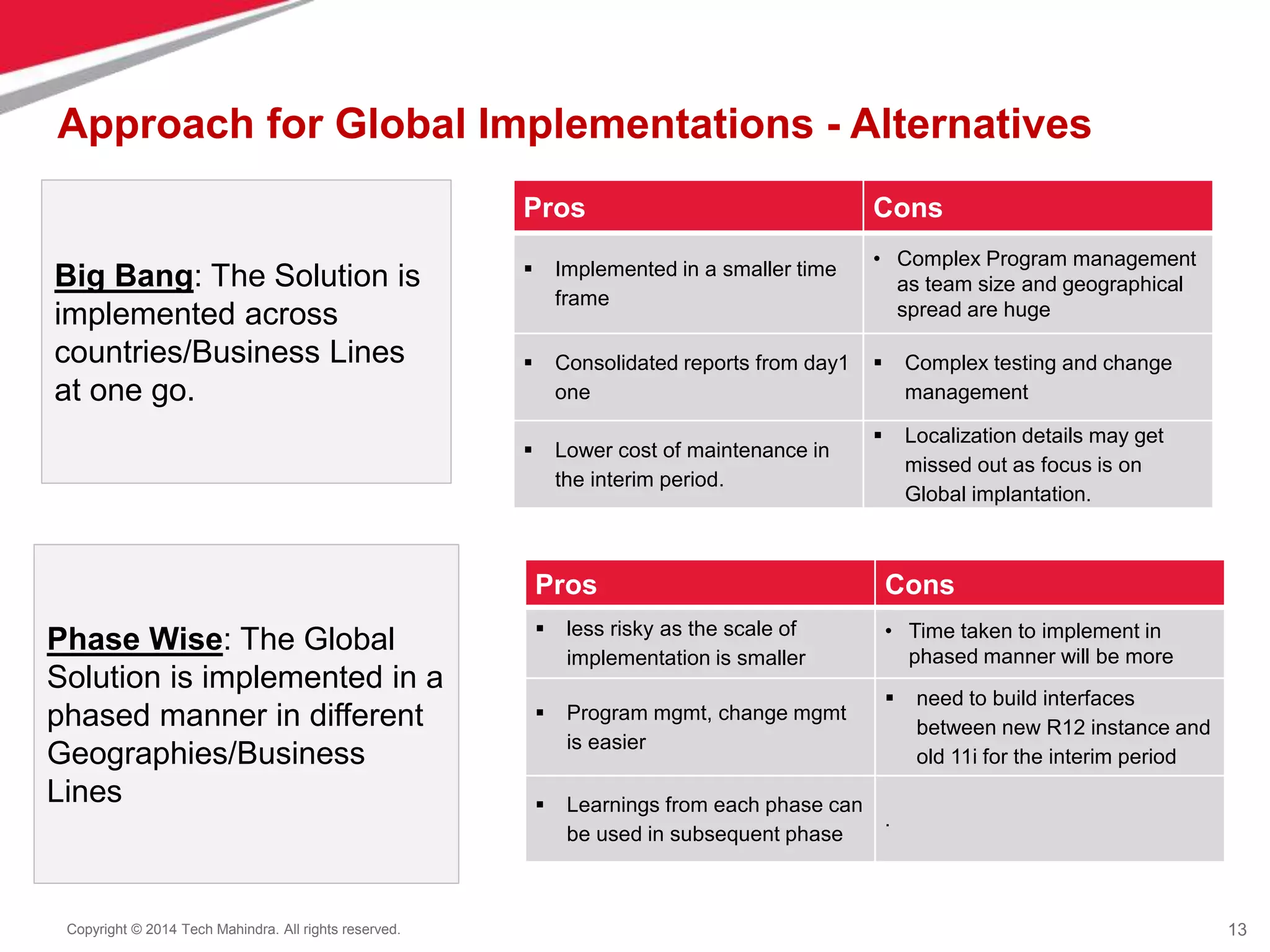 Approach for Global Implementations - Alternatives

Big Bang: The Solution is implemented across countries/Business Lines at one go.

| Pros | Cons |
|---|---|
| ▪ Implemented in a smaller time frame | • Complex Program management as team size and geographical spread are huge |
| ▪ Consolidated reports from day1 one | ▪ Complex testing and change management |
| ▪ Lower cost of maintenance in the interim period. | ▪ Localization details may get missed out as focus is on Global implantation. |

Phase Wise: The Global Solution is implemented in a phased manner in different Geographies/Business Lines

| Pros | Cons |
|---|---|
| ▪ less risky as the scale of implementation is smaller | • Time taken to implement in phased manner will be more |
| ▪ Program mgmt, change mgmt is easier | ▪ need to build interfaces between new R12 instance and old 11i for the interim period |
| ▪ Learnings from each phase can be used in subsequent phase | . |

Copyright © 2014 Tech Mahindra. All rights reserved.

13